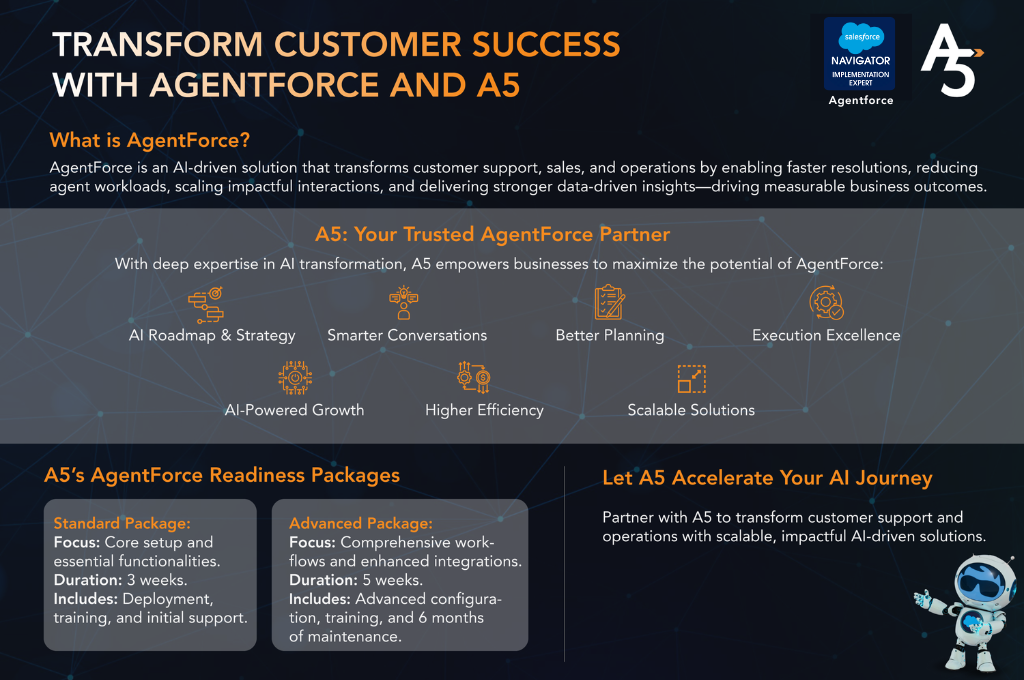 TRANSFORM CUSTOMER SUCCESS WITH AGENTFORCE AND A5

salesforce
NAVIGATOR
IMPLEMENTATION EXPERT
Agentforce

A5

What is AgentForce?

AgentForce is an AI-driven solution that transforms customer support, sales, and operations by enabling faster resolutions, reducing agent workloads, scaling impactful interactions, and delivering stronger data-driven insights—driving measurable business outcomes.

A5: Your Trusted AgentForce Partner

With deep expertise in AI transformation, A5 empowers businesses to maximize the potential of AgentForce:

AI Roadmap & Strategy

Smarter Conversations

Better Planning

Execution Excellence

AI-Powered Growth

Higher Efficiency

Scalable Solutions

A5's AgentForce Readiness Packages

Standard Package:
Focus: Core setup and essential functionalities.
Duration: 3 weeks.
Includes: Deployment, training, and initial support.

Advanced Package:
Focus: Comprehensive workflows and enhanced integrations.
Duration: 5 weeks.
Includes: Advanced configuration, training, and 6 months of maintenance.

Let A5 Accelerate Your AI Journey

Partner with A5 to transform customer support and operations with scalable, impactful AI-driven solutions.